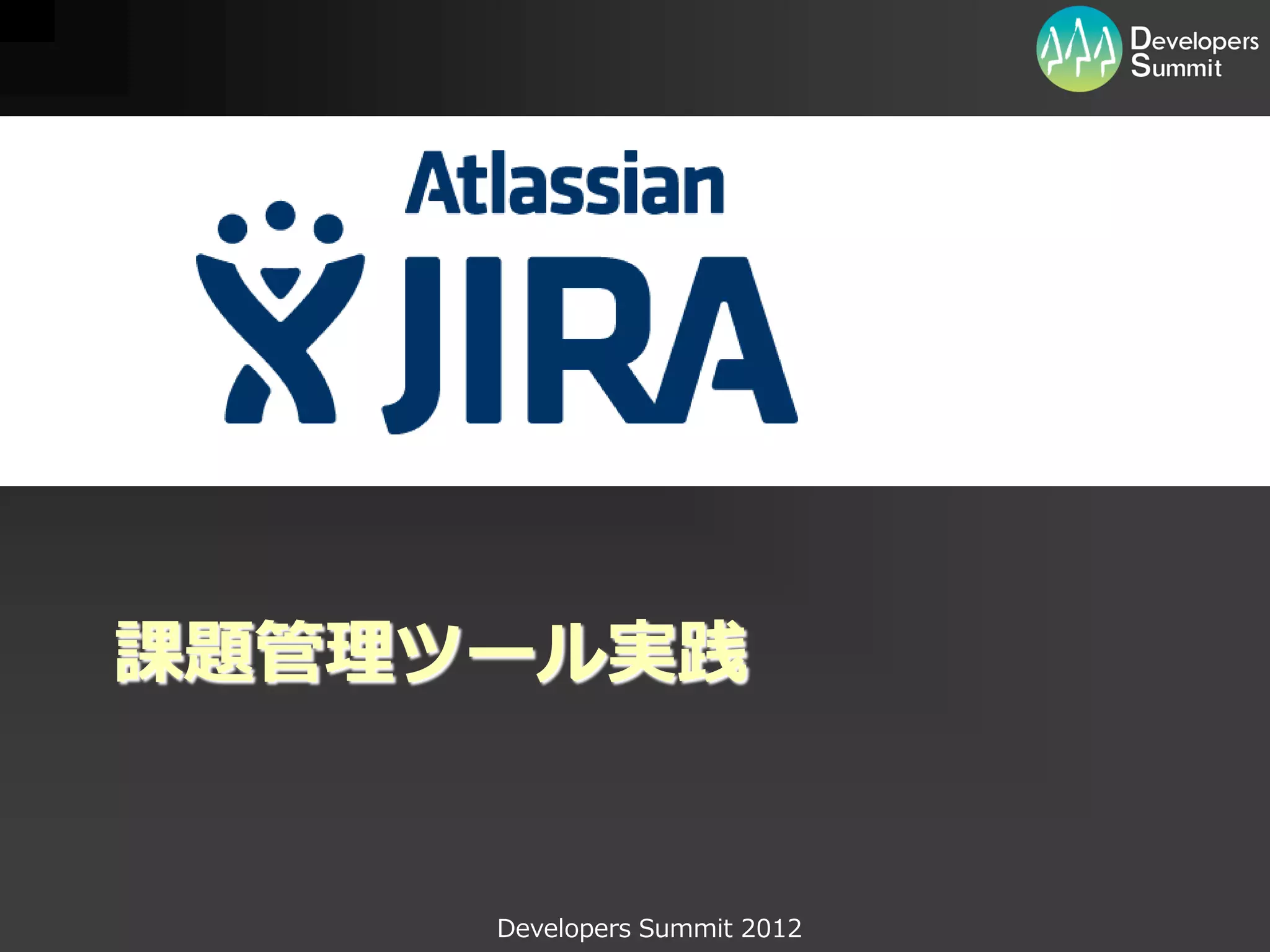 Developers Summit

Atlassian

JIRA

課題管理ツール実践

Developers Summit 2012